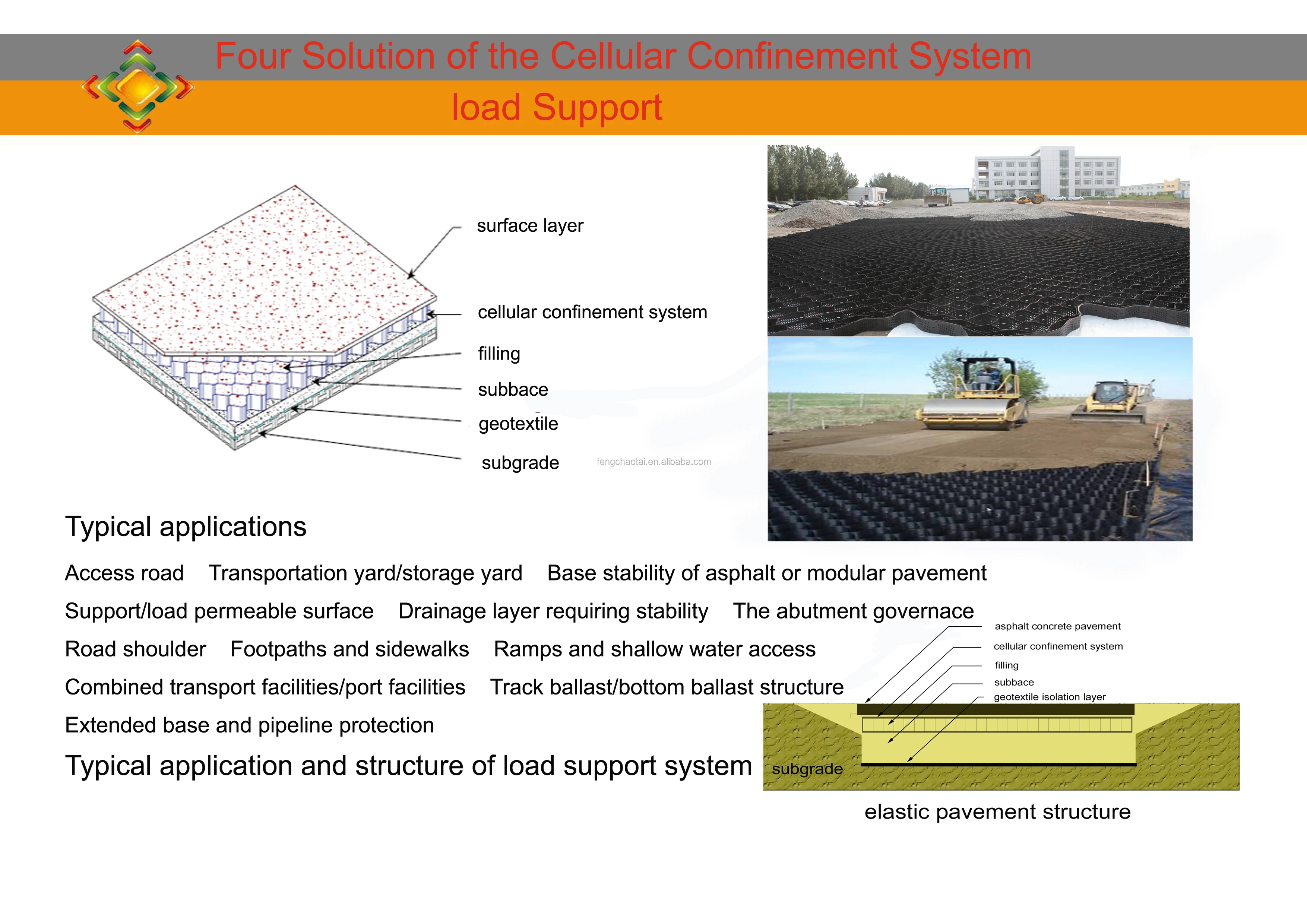 Four Solution of the Cellular Confinement System

load Support

surface layer

cellular confinement system

filling

subbace

geotextile

subgrade

fengchaotai.en.alibaba.com

Typical applications

Access road    Transportation yard/storage yard    Base stability of asphalt or modular pavement

Support/load permeable surface    Drainage layer requiring stability    The abutment governace

Road shoulder    Footpaths and sidewalks    Ramps and shallow water access

Combined transport facilities/port facilities    Track ballast/bottom ballast structure

Extended base and pipeline protection

Typical application and structure of load support system

asphalt concrete pavement

cellular confinement system

filling

subbace

geotextile isolation layer

subgrade

elastic pavement structure